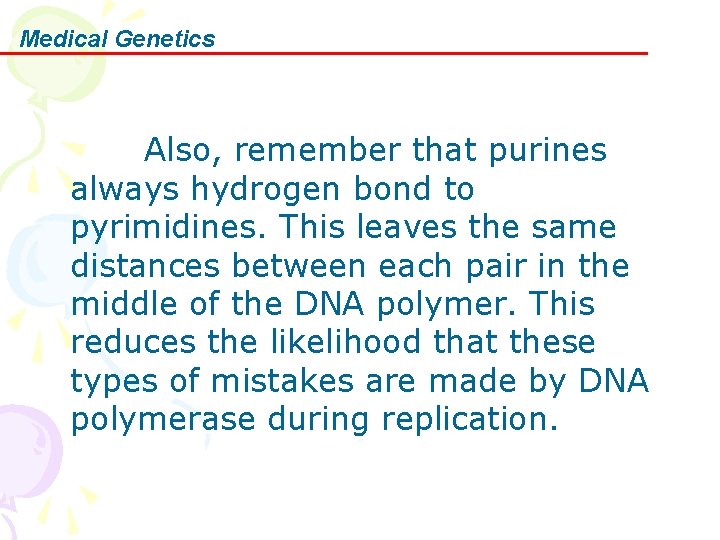 Medical Genetics

Also, remember that purines always hydrogen bond to pyrimidines. This leaves the same distances between each pair in the middle of the DNA polymer. This reduces the likelihood that these types of mistakes are made by DNA polymerase during replication.